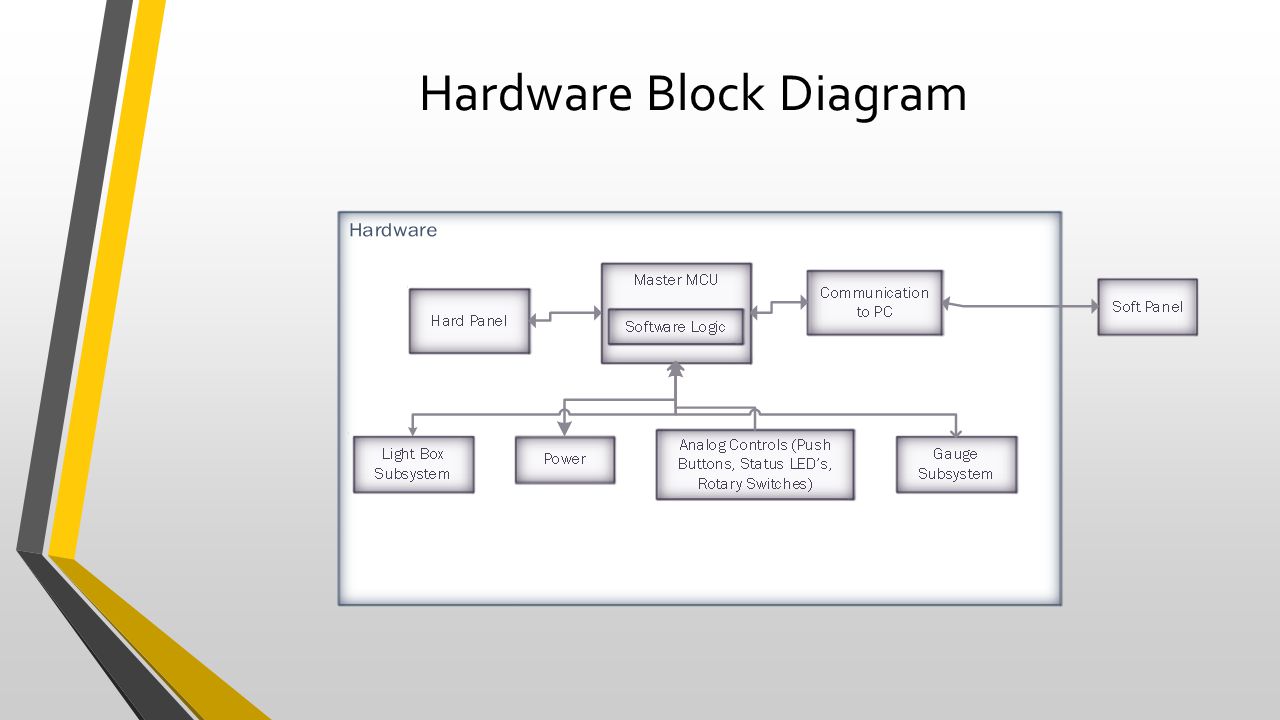 Hardware Block Diagram

Hardware

Hard Panel

Master MCU

Software Logic

Communication to PC

Soft Panel

Light Box Subsystem

Power

Analog Controls (Push Buttons, Status LED's, Rotary Switches)

Gauge Subsystem